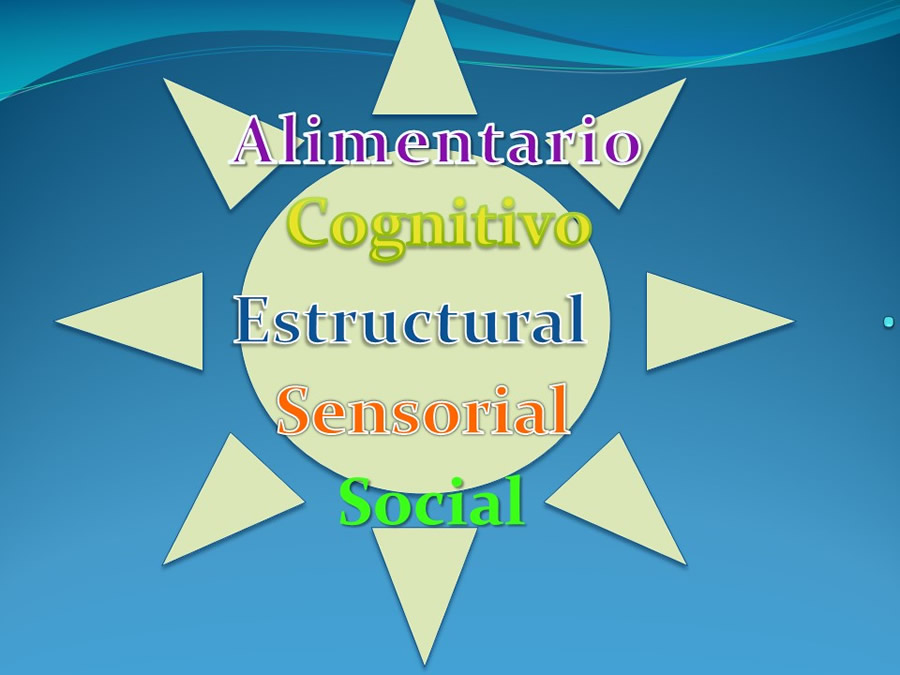 Alimentario
Cognitivo
Estructural
Sensorial
Social